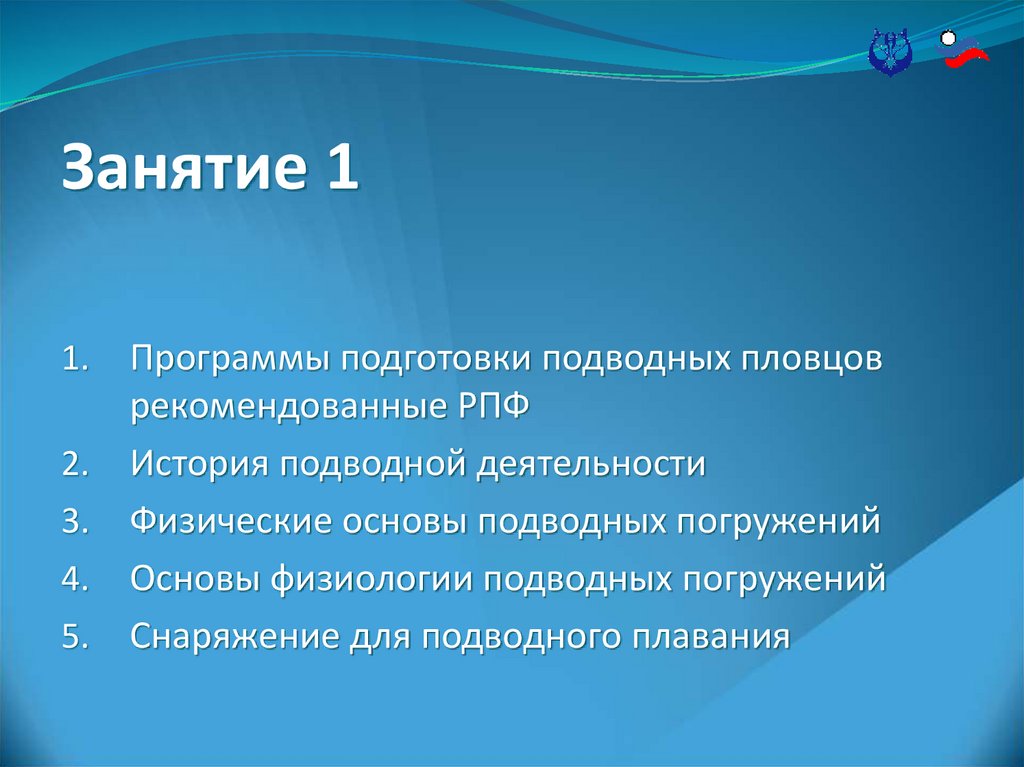 Занятие 1

1. Программы подготовки подводных пловцов рекомендованные РПФ
2. История подводной деятельности
3. Физические основы подводных погружений
4. Основы физиологии подводных погружений
5. Снаряжение для подводного плавания